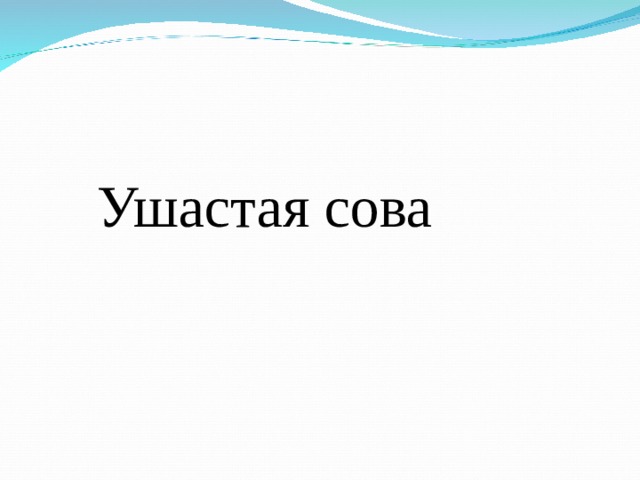 Ушастая сова